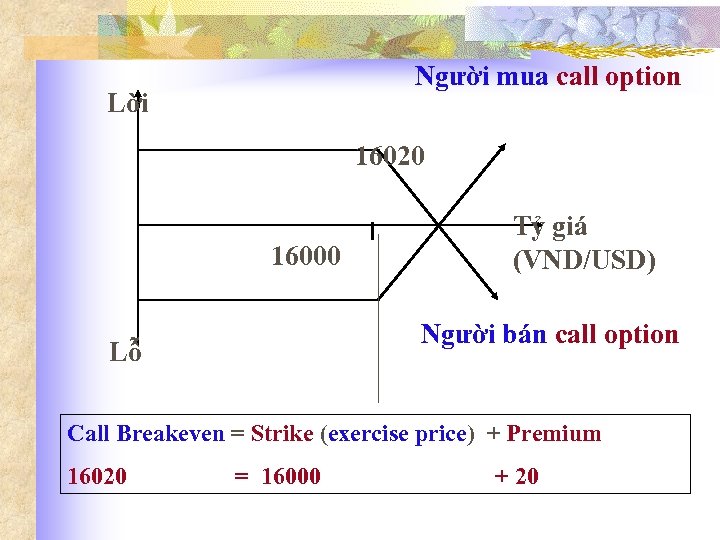 Người mua call option

Lời

16020

Tỷ giá (VND/USD)

16000

Người bán call option

Lỗ

Call Breakeven = Strike (exercise price) + Premium

16020 = 16000 + 20